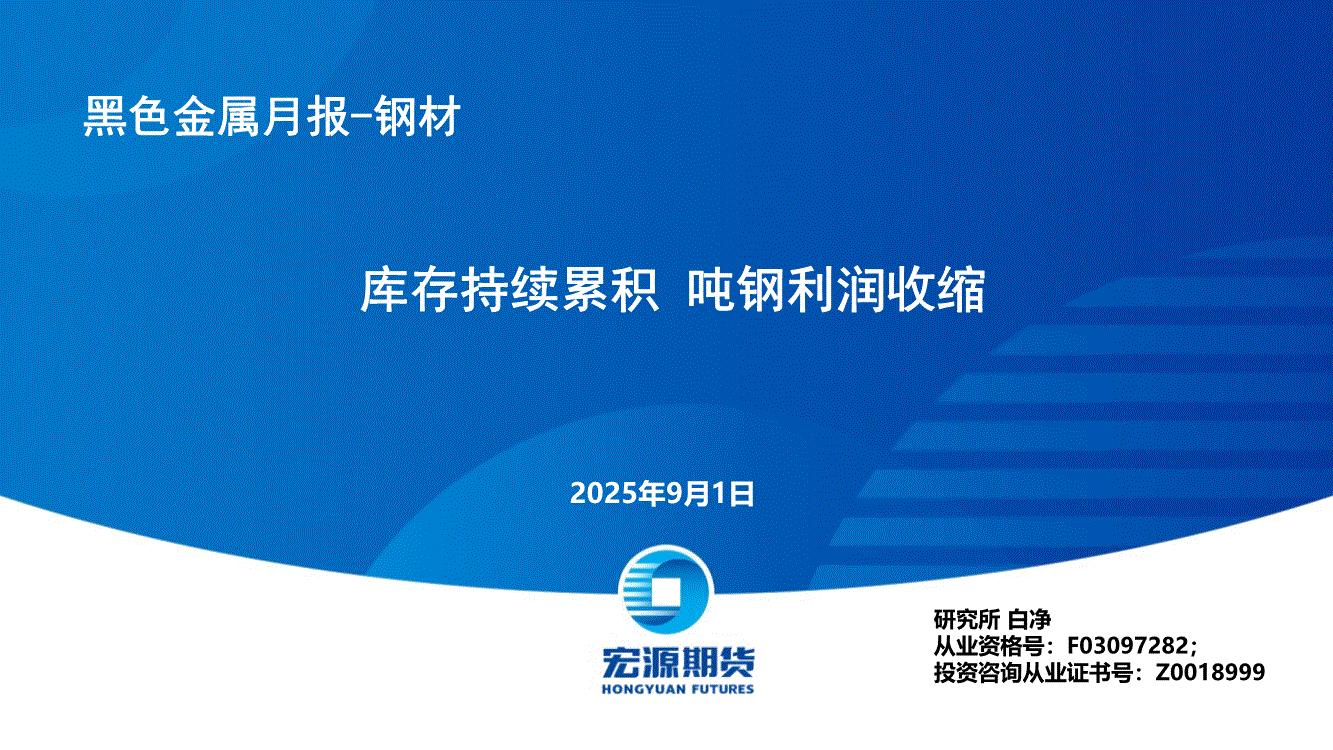 黑色金属月报-钢材

库存持续累积 吨钢利润收缩

2025年9月1日

宏源期货
HONGYUAN FUTURES

研究所 白净
从业资格号：F03097282；
投资咨询从业证书号：Z0018999